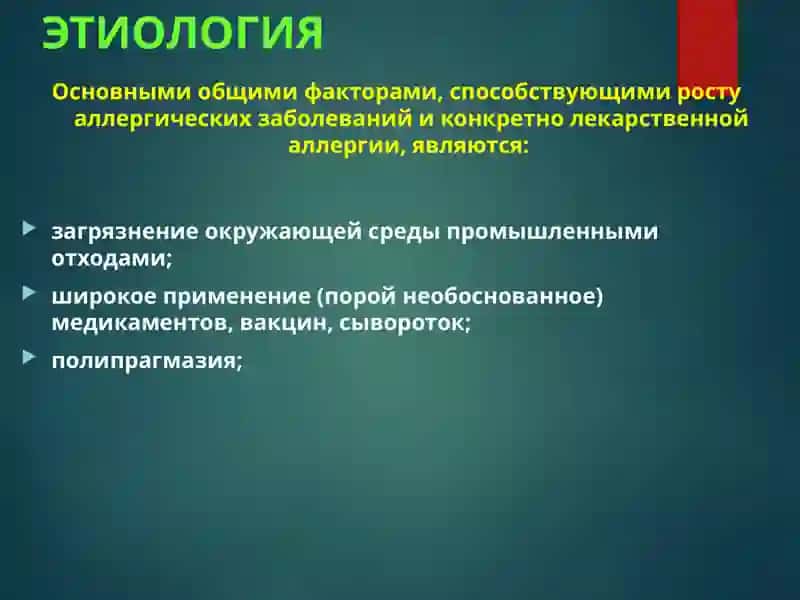 ЭТИОЛОГИЯ

Основными общими факторами, способствующими росту аллергических заболеваний и конкретно лекарственной аллергии, являются:

загрязнение окружающей среды промышленными отходами;

широкое применение (порой необоснованное) медикаментов, вакцин, сывороток;

полипрагмазия;